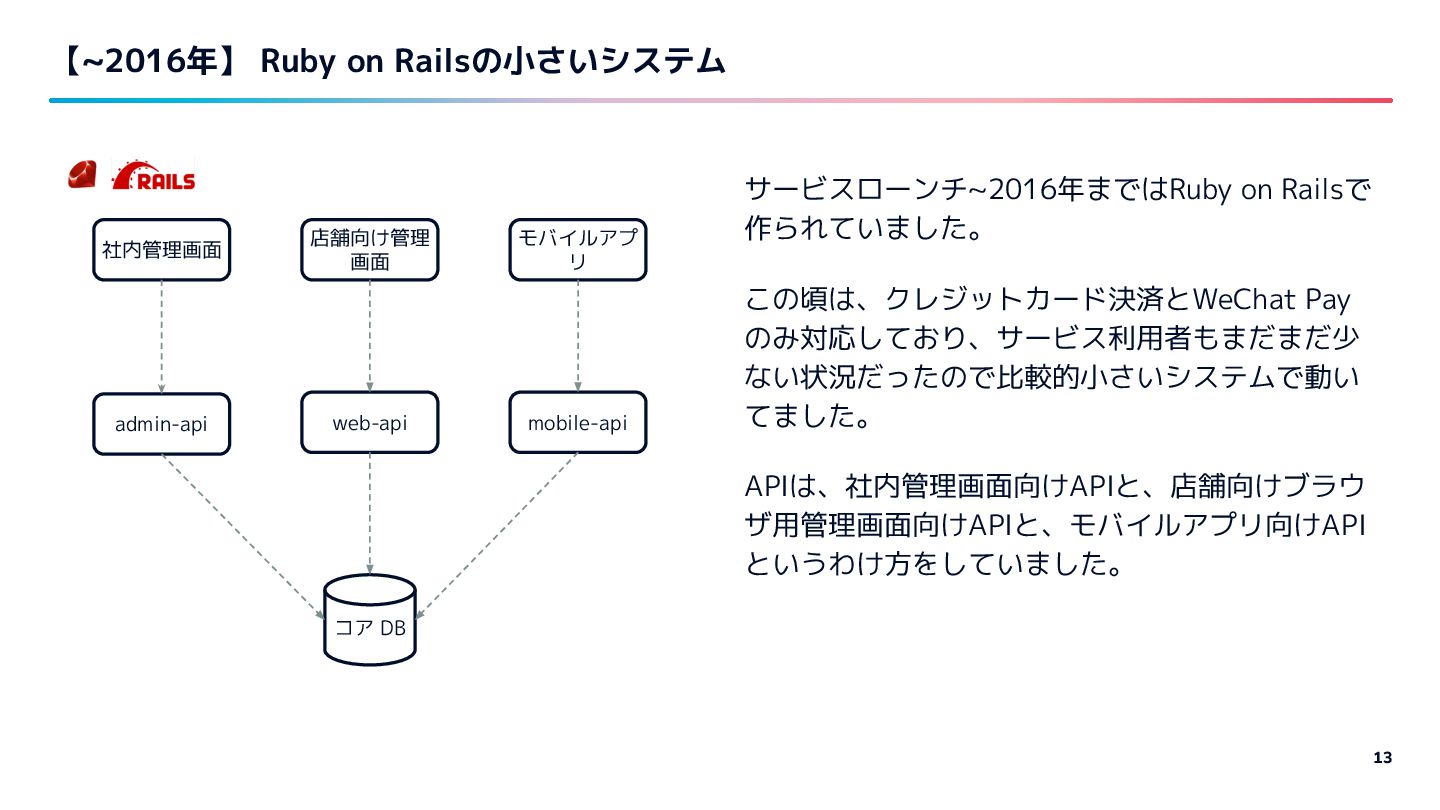 【~2016年】 Ruby on Railsの小さいシステム

RAILS

社内管理画面

店舗向け管理画面

モバイルアプリ

admin-api

web-api

mobile-api

コア DB

サービスローンチ~2016年まではRuby on Railsで作られていました。

この頃は、クレジットカード決済とWeChat Payのみ対応しており、サービス利用者もまだまだ少ない状況だったので比較的小さいシステムで動いてました。

APIは、社内管理画面向けAPIと、店舗向けブラウザ用管理画面向けAPIと、モバイルアプリ向けAPIというわけ方をしていました。

13